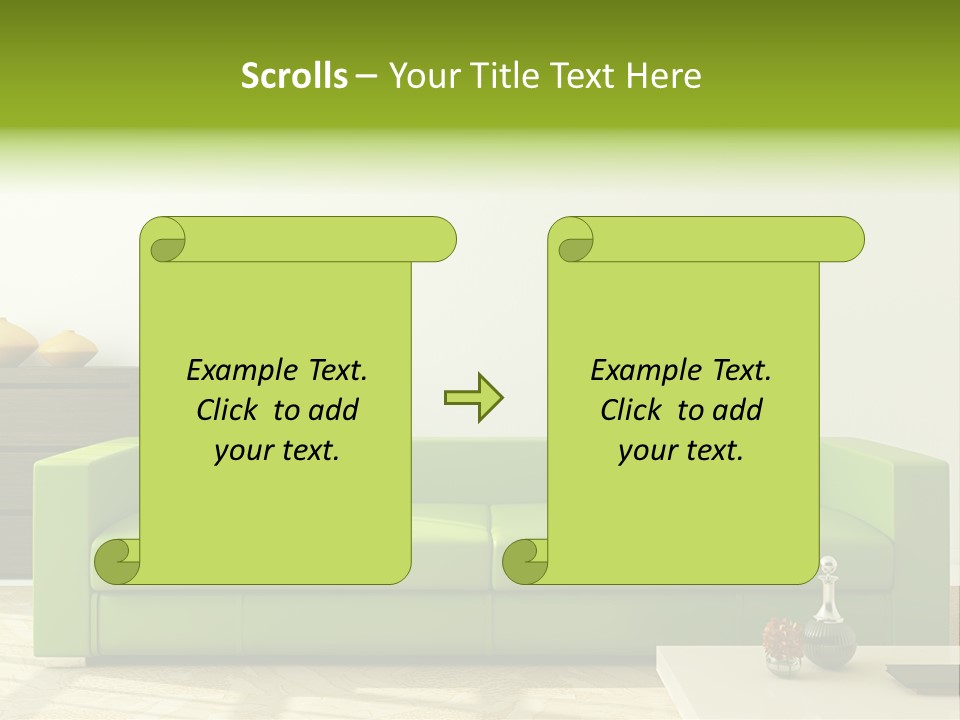 Scrolls – Your Title Text Here

Example Text. Click to add your text.

Example Text. Click to add your text.